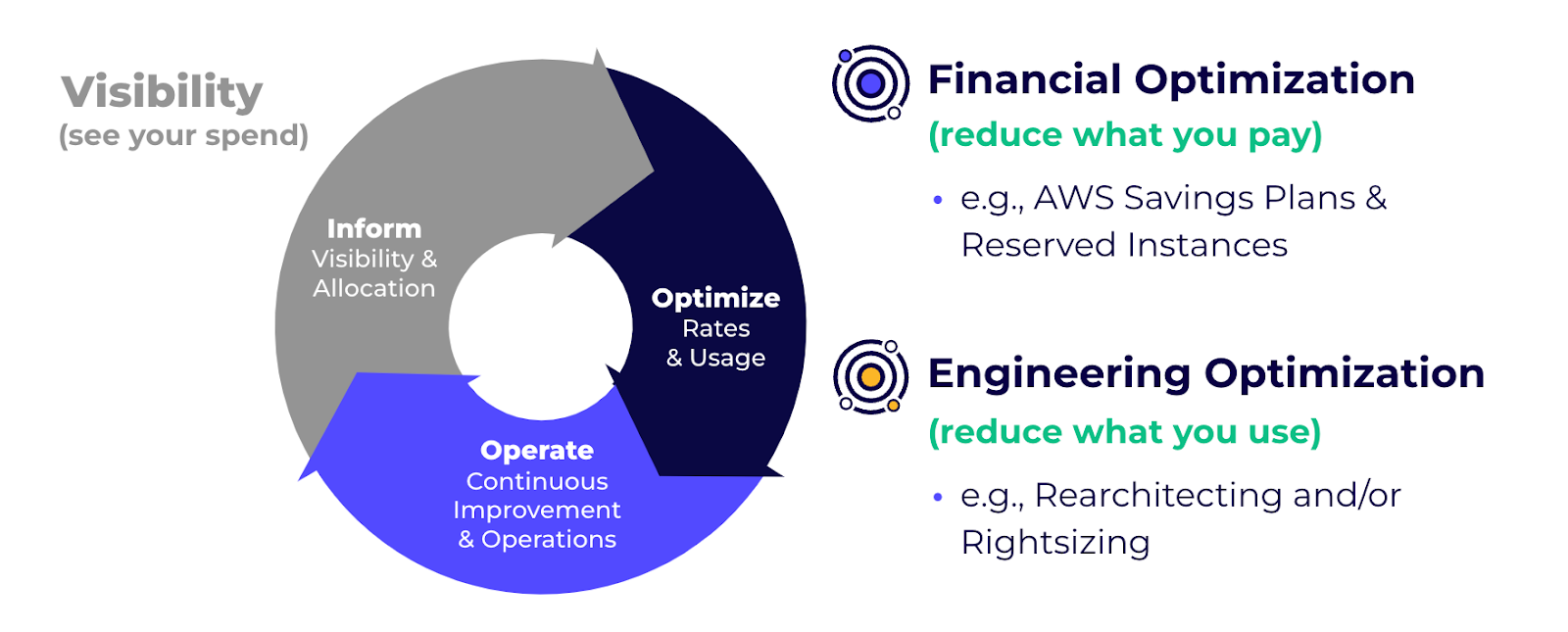 Visibility
(see your spend)

Inform
Visibility & Allocation

Optimize
Rates & Usage

Operate
Continuous Improvement & Operations

Financial Optimization
(reduce what you pay)

• e.g., AWS Savings Plans & Reserved Instances

Engineering Optimization
(reduce what you use)

• e.g., Rearchitecting and/or Rightsizing